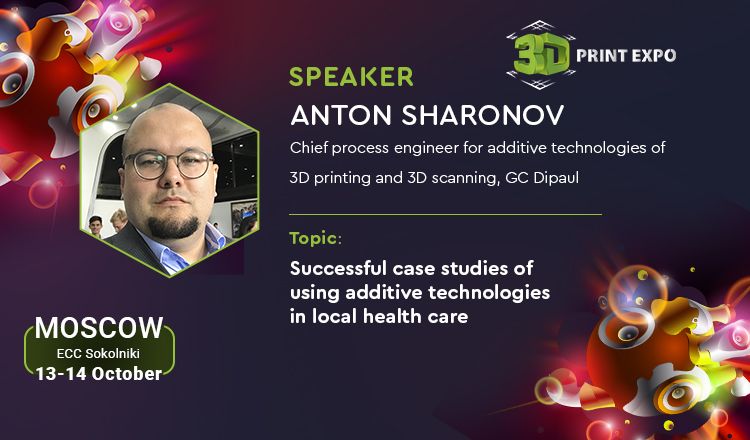 3D PRINT EXPO

SPEAKER

ANTON SHARONOV

Chief process engineer for additive technologies of 3D printing and 3D scanning, GC Dipaul

Topic:

Successful case studies of using additive technologies in local health care

MOSCOW
ECC Sokolniki
13-14 October